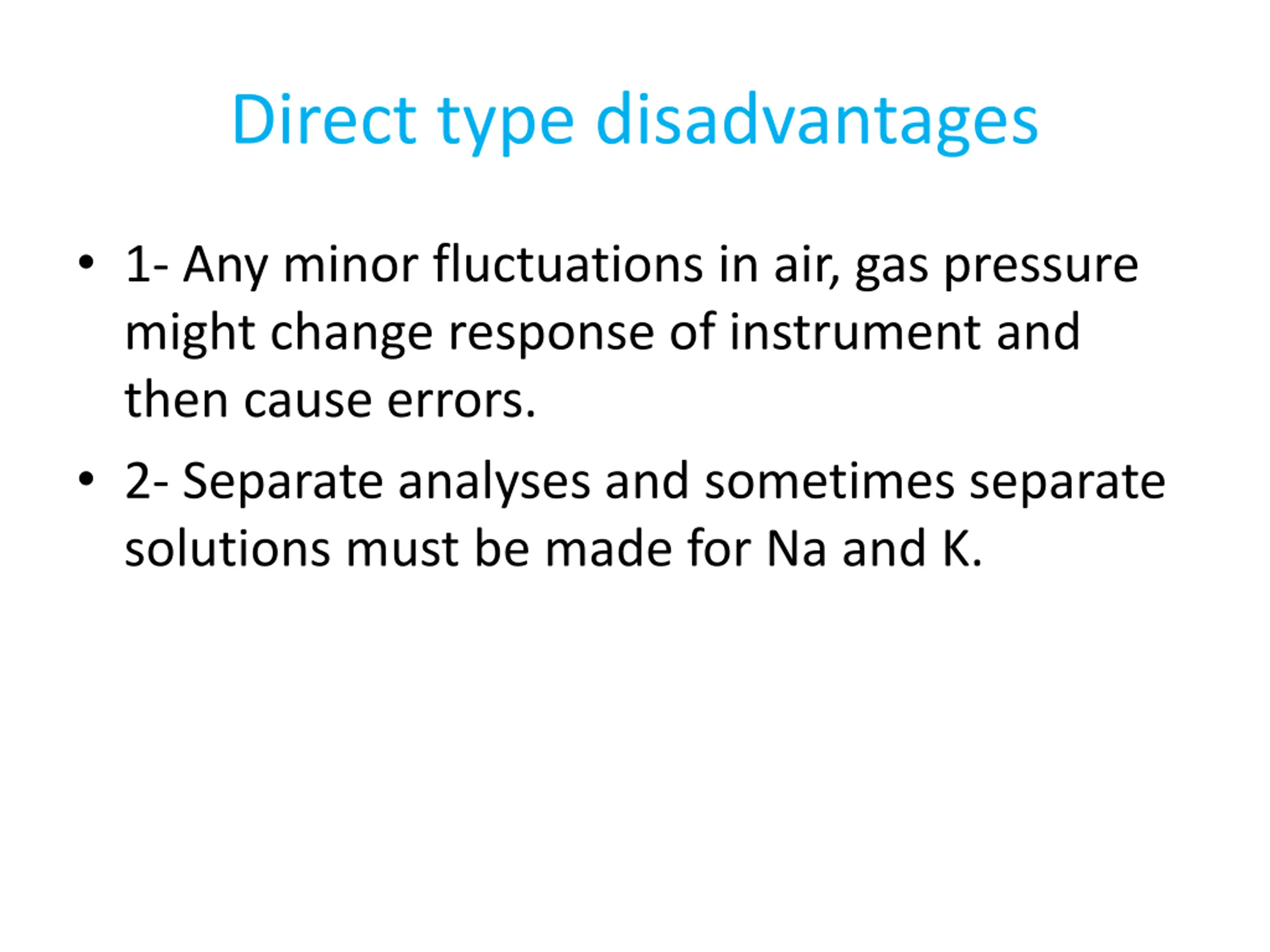 Direct type disadvantages

• 1- Any minor fluctuations in air, gas pressure might change response of instrument and then cause errors.

• 2- Separate analyses and sometimes separate solutions must be made for Na and K.